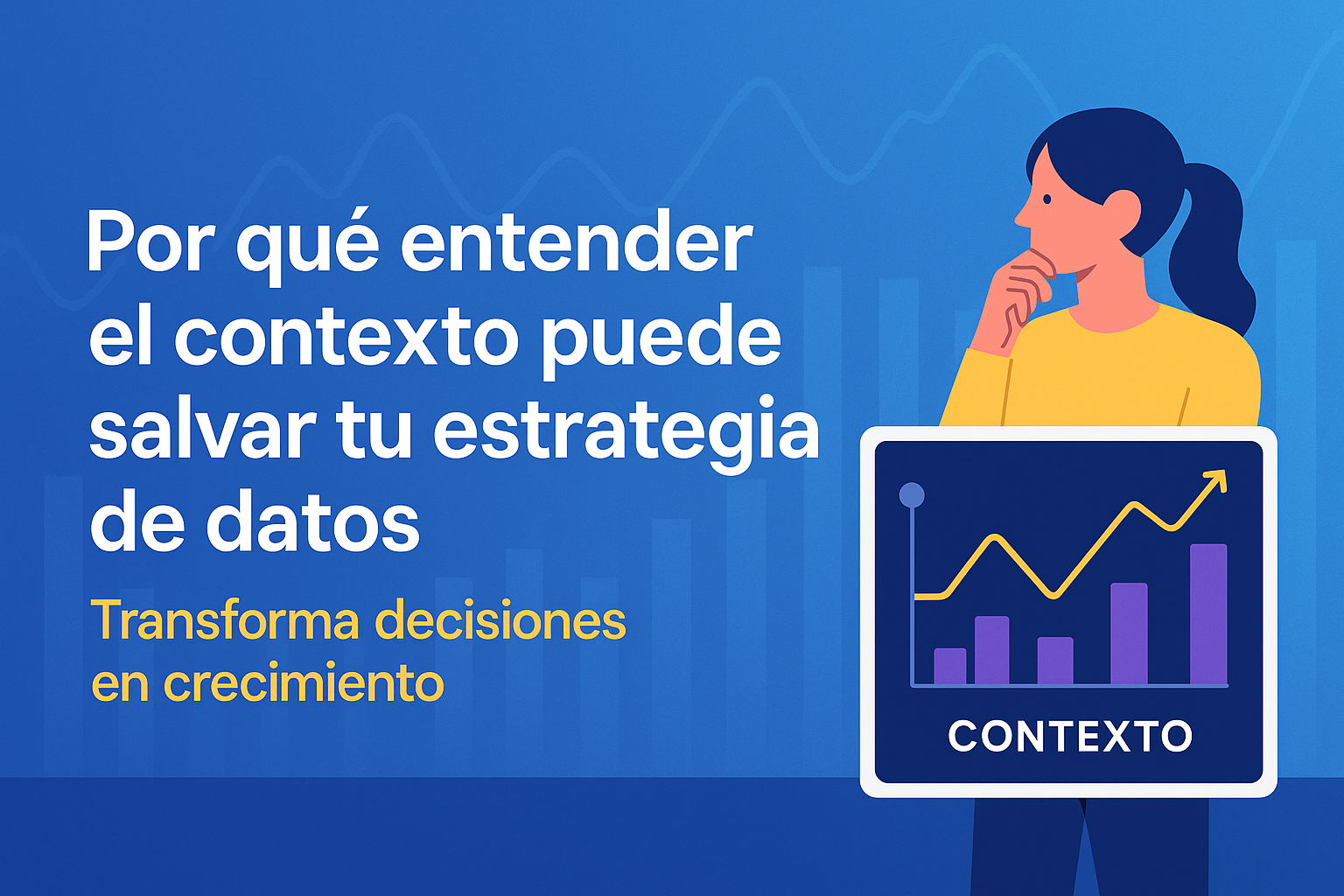 Por qué entender el contexto puede salvar tu estrategia de datos

Transforma decisiones en crecimiento

CONTEXTO